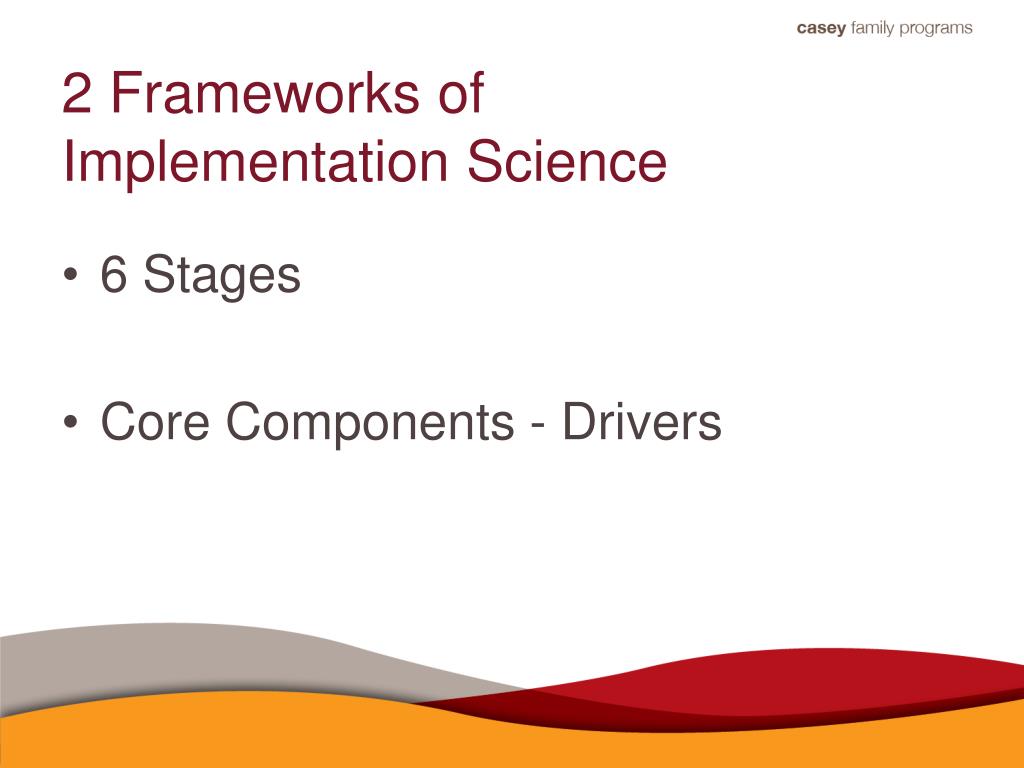 casey family programs

2 Frameworks of Implementation Science

• 6 Stages

• Core Components - Drivers